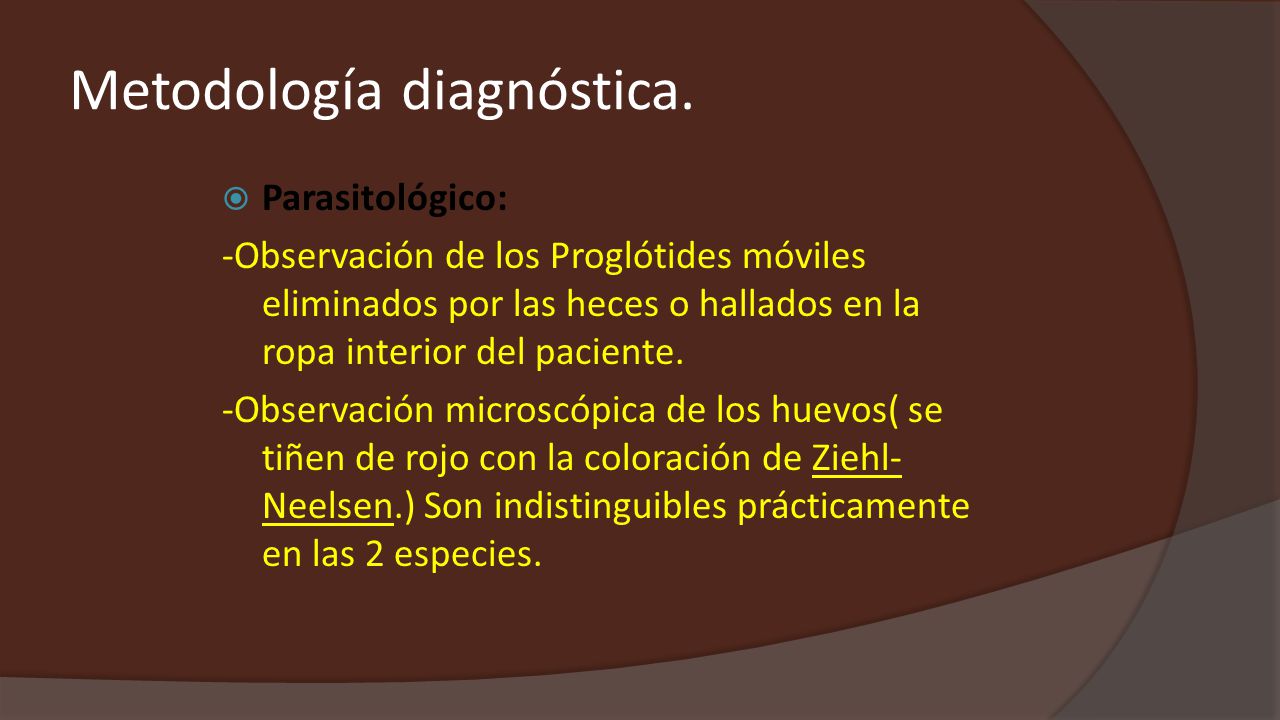 Metodología diagnóstica.

Parasitológico:

-Observación de los Proglótides móviles eliminados por las heces o hallados en la ropa interior del paciente.

-Observación microscópica de los huevos( se tiñen de rojo con la coloración de Ziehl-Neelsen.) Son indistinguibles prácticamente en las 2 especies.